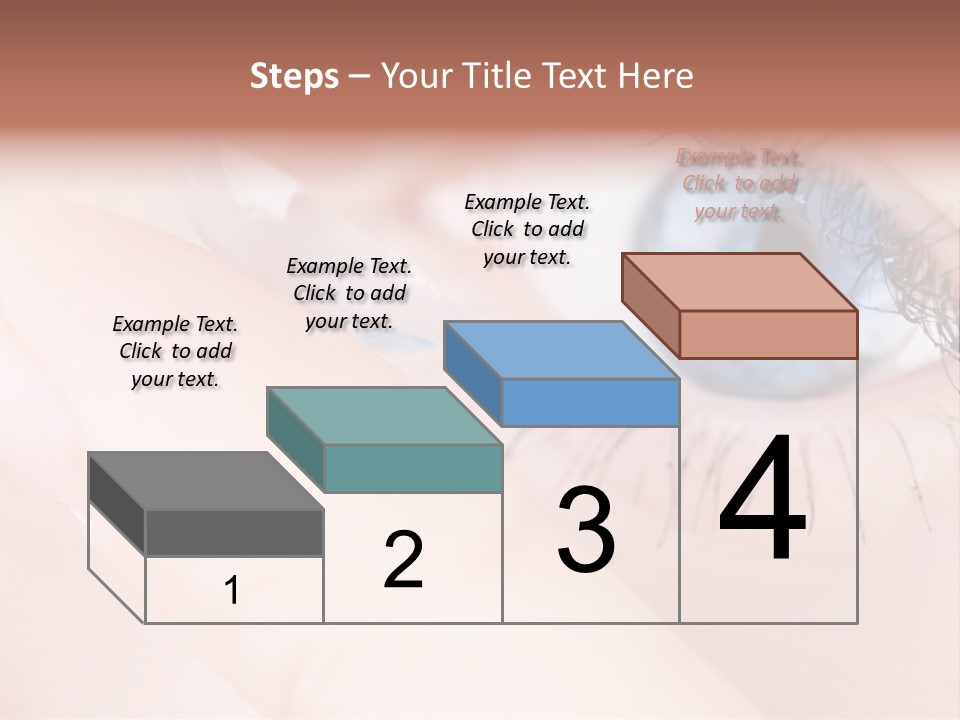 Steps – Your Title Text Here

Example Text. Click to add your text.

Example Text. Click to add your text.

Example Text. Click to add your text.

Example Text. Click to add your text.

1

2

3

4